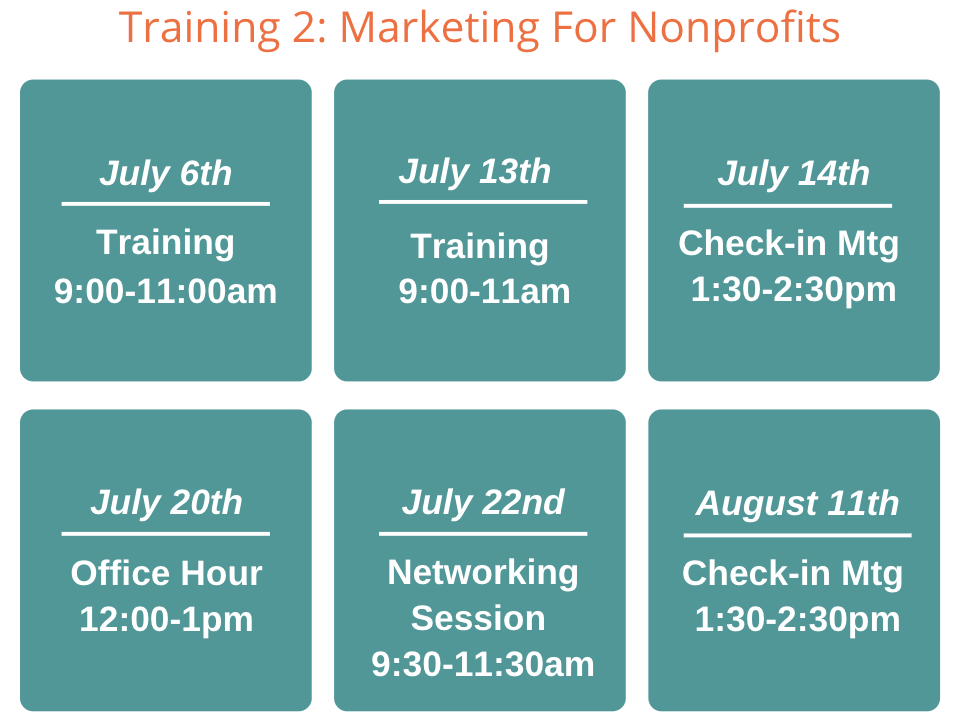 Training 2: Marketing For Nonprofits

July 6th
Training
9:00-11:00am

July 13th
Training
9:00-11am

July 14th
Check-in Mtg
1:30-2:30pm

July 20th
Office Hour
12:00-1pm

July 22nd
Networking
Session
9:30-11:30am

August 11th
Check-in Mtg
1:30-2:30pm